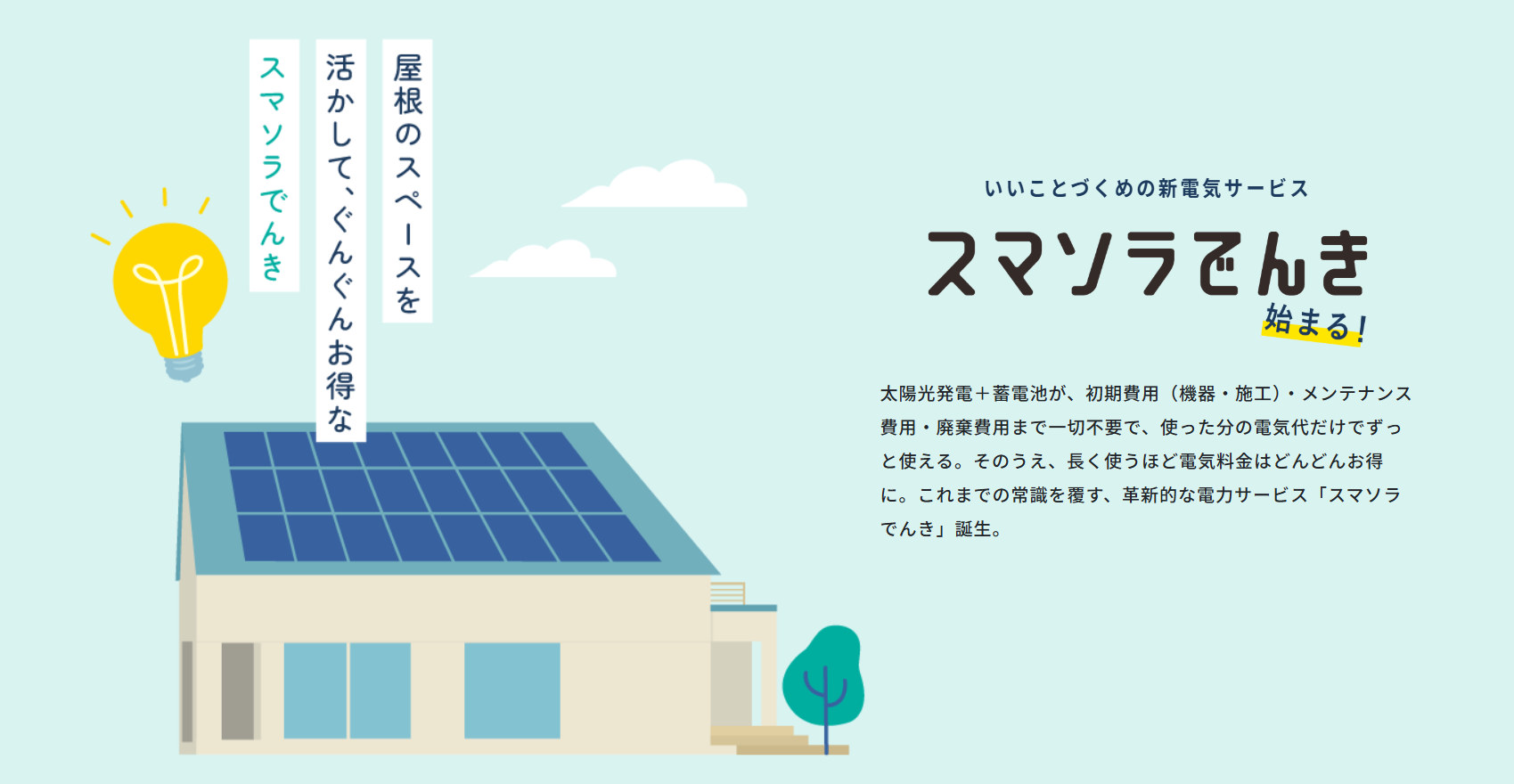 屋根のスペースを
活かして、ぐんぐんお得な
スマソラでんき

いいことづくめの新電気サービス
スマソラでんき
始まる!

太陽光発電+蓄電池が、初期費用（機器・施工）・メンテナンス費用・廃棄費用まで一切不要で、使った分の電気代だけでずっと使える。そのうえ、長く使うほど電気料金はどんどんお得に。これまでの常識を覆す、革新的な電力サービス「スマソラでんき」誕生。